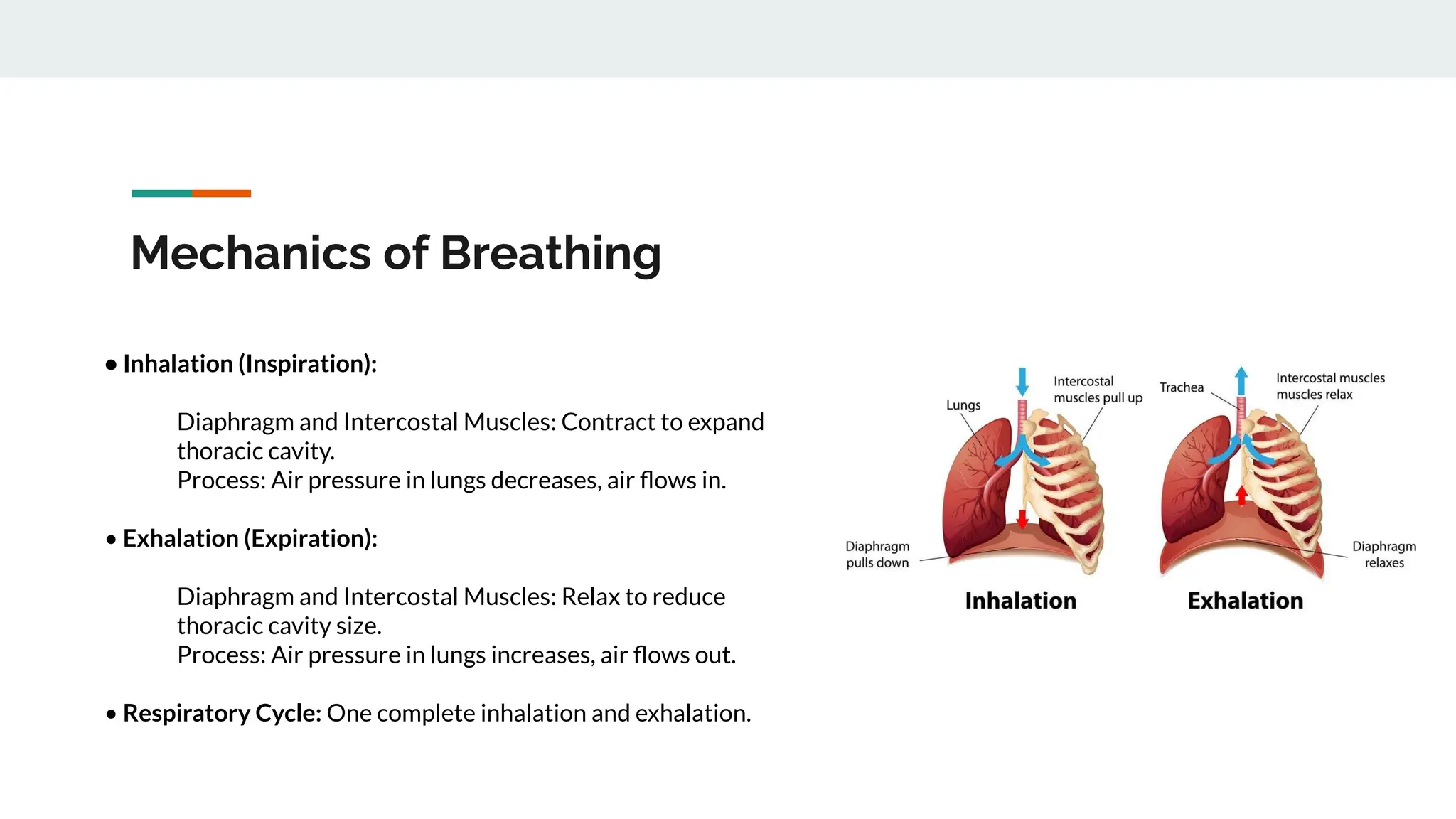 Mechanics of Breathing

• Inhalation (Inspiration):

Diaphragm and Intercostal Muscles: Contract to expand thoracic cavity.
Process: Air pressure in lungs decreases, air flows in.

• Exhalation (Expiration):

Diaphragm and Intercostal Muscles: Relax to reduce thoracic cavity size.
Process: Air pressure in lungs increases, air flows out.

• Respiratory Cycle: One complete inhalation and exhalation.

Lungs
Intercostal muscles pull up
Diaphragm pulls down
Inhalation

Trachea
Intercostal muscles muscles relax
Diaphragm relaxes
Exhalation